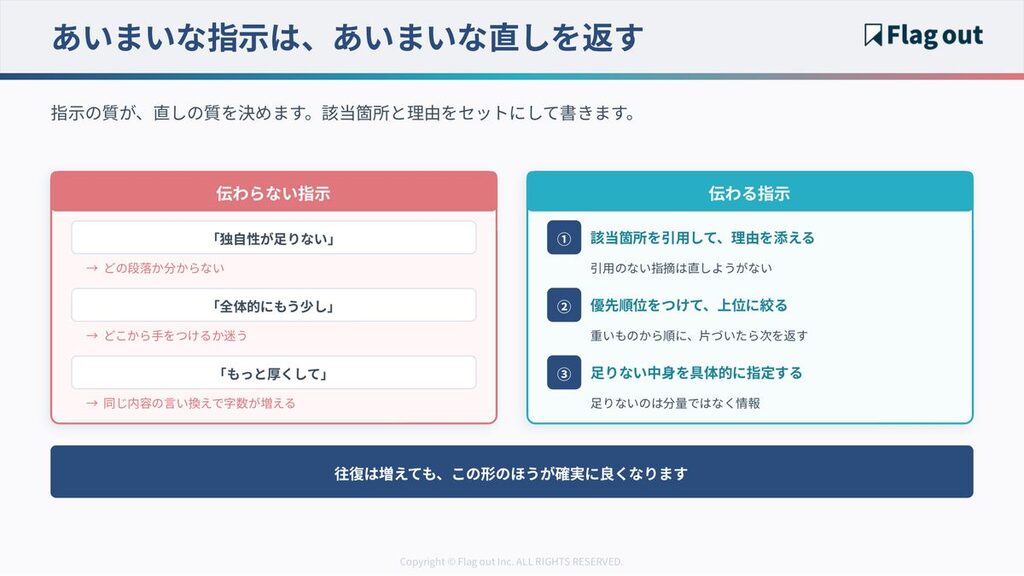 あいまいな指示は、あいまいな直しを返す

Flag out

指示の質が、直しの質を決めます。該当箇所と理由をセットにして書きます。

伝わらない指示

「独自性が足りない」

→ どの段落か分からない

「全体的にもう少し」

→ どこから手をつけるか迷う

「もっと厚くして」

→ 同じ内容の言い換えで字数が増える

伝わる指示

① 該当箇所を引用して、理由を添える

引用のない指摘は直しようがない

② 優先順位をつけて、上位に絞る

重いものから順に、片づいたら次を返す

③ 足りない中身を具体的に指定する

足りないのは分量ではなく情報

往復は増えても、この形のほうが確実に良くなります

Copyright © Flag out Inc. ALL RIGHTS RESERVED.